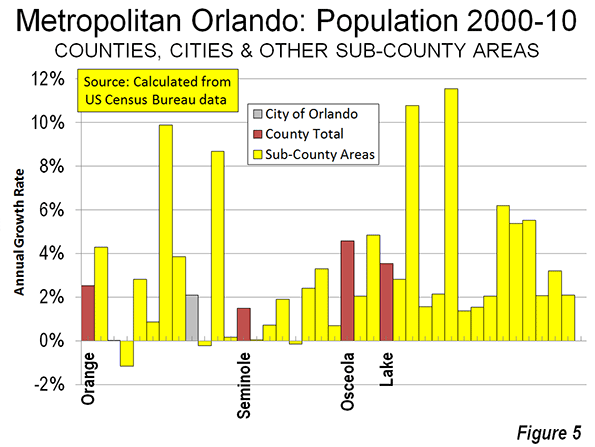 Metropolitan Orlando: Population 2000-10
COUNTIES, CITIES & OTHER SUB-COUNTY AREAS

Source: Calculated from US Census Bureau data

City of Orlando
County Total
Sub-County Areas

Annual Growth Rate

12%
10%
8%
6%
4%
2%
0%
-2%

Orange
Seminole
Osceola
Lake

Figure 5